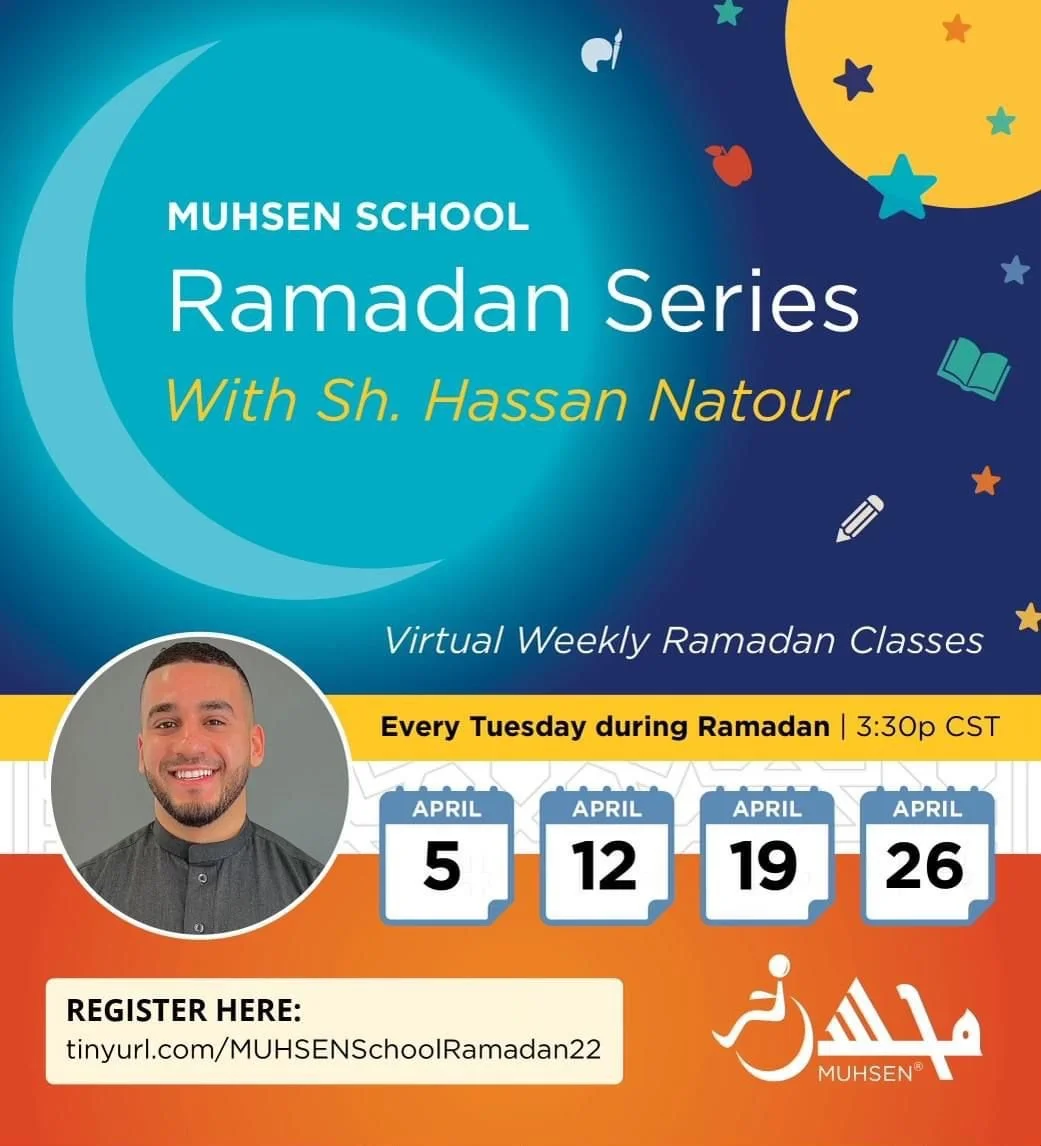 MUHSEN SCHOOL
Ramadan Series
With Sh. Hassan Natour

Virtual Weekly Ramadan Classes

Every Tuesday during Ramadan | 3:30p CST

APRIL 5

APRIL 12

APRIL 19

APRIL 26

REGISTER HERE:
tinyurl.com/MUHSENSchoolRamadan22

محسن
MUHSEN®